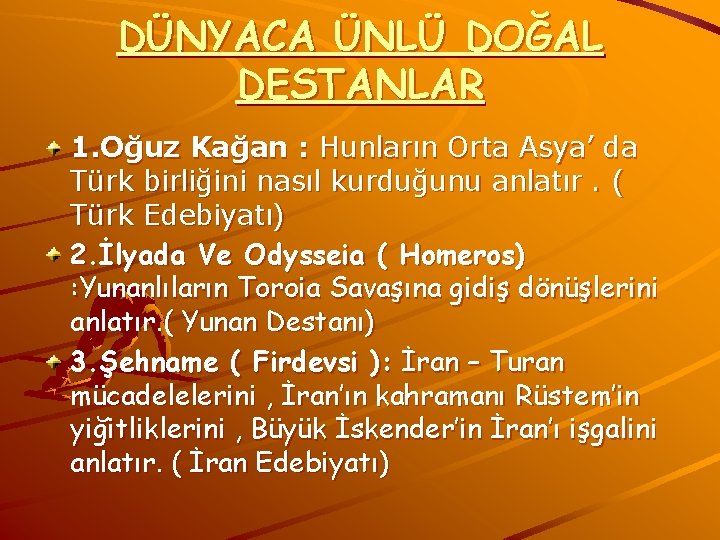 DÜNYACA ÜNLÜ DOĞAL DESTANLAR

1.Oğuz Kağan : Hunların Orta Asya' da Türk birliğini nasıl kurduğunu anlatır . ( Türk Edebiyatı)

2.İlyada Ve Odysseia ( Homeros) :Yunanlıların Toroia Savaşına gidiş dönüşlerini anlatır.( Yunan Destanı)

3.Şehname ( Firdevsi ): İran – Turan mücadelelerini , İran'ın kahramanı Rüstem'in yiğitliklerini , Büyük İskender'in İran'ı işgalini anlatır. ( İran Edebiyatı)